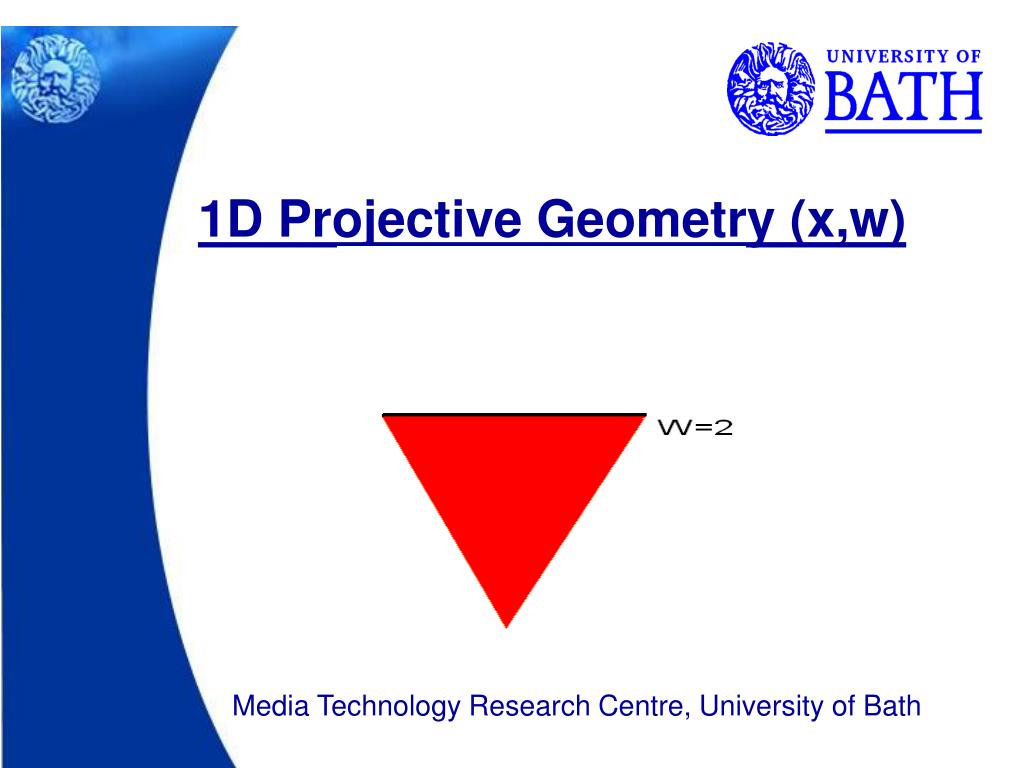 UNIVERSITY OF BATH

1D Projective Geometry (x,w)

W=2

Media Technology Research Centre, University of Bath